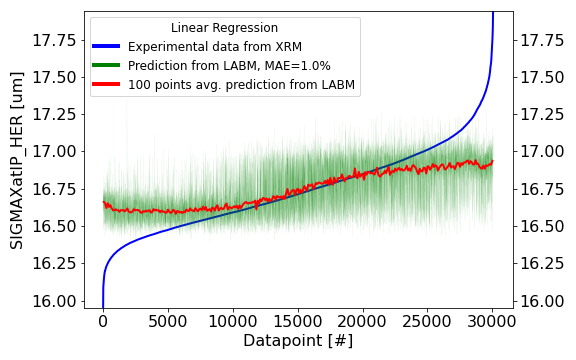 Linear Regression
Experimental data from XRM
Prediction from LABM, MAE=1.0%
100 points avg. prediction from LABM

SIGMAXatIP_HER [um]

17.75
17.50
17.25
17.00
16.75
16.50
16.25
16.00

17.75
17.50
17.25
17.00
16.75
16.50
16.25
16.00

0 5000 10000 15000 20000 25000 30000
Datapoint [#]